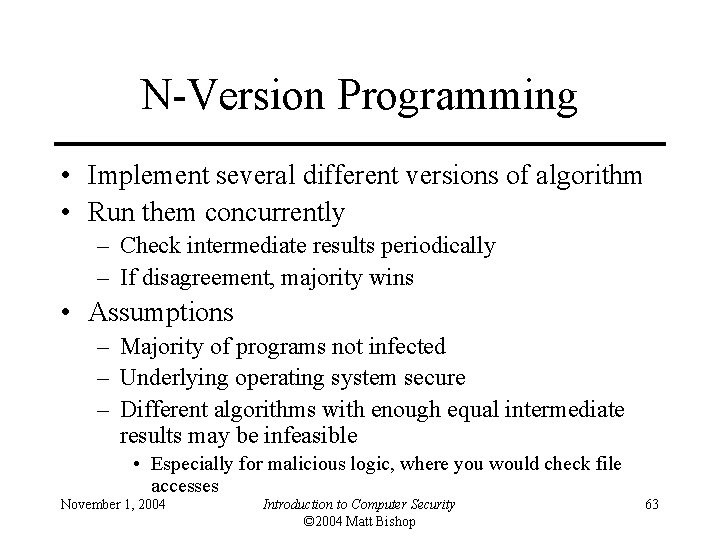 N-Version Programming

• Implement several different versions of algorithm
• Run them concurrently
– Check intermediate results periodically
– If disagreement, majority wins
• Assumptions
– Majority of programs not infected
– Underlying operating system secure
– Different algorithms with enough equal intermediate results may be infeasible
• Especially for malicious logic, where you would check file accesses

November 1, 2004
Introduction to Computer Security
©2004 Matt Bishop
63